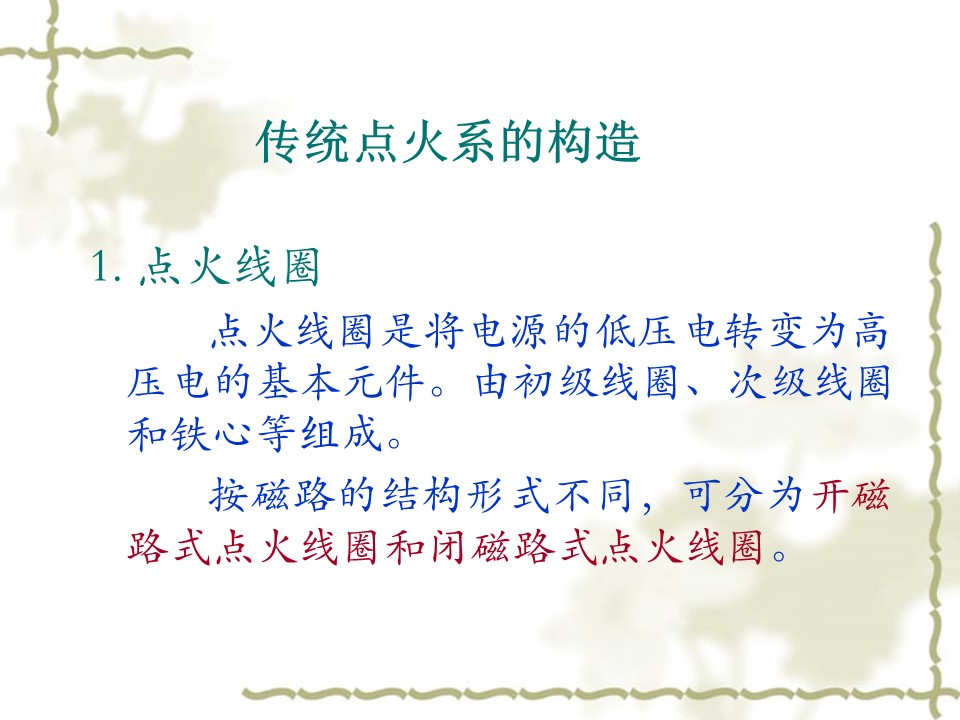 传统点火系的构造

1. 点火线圈

点火线圈是将电源的低压电转变为高压电的基本元件。由初级线圈、次级线圈和铁心等组成。

按磁路的结构形式不同，可分为开磁路式点火线圈和闭磁路式点火线圈。